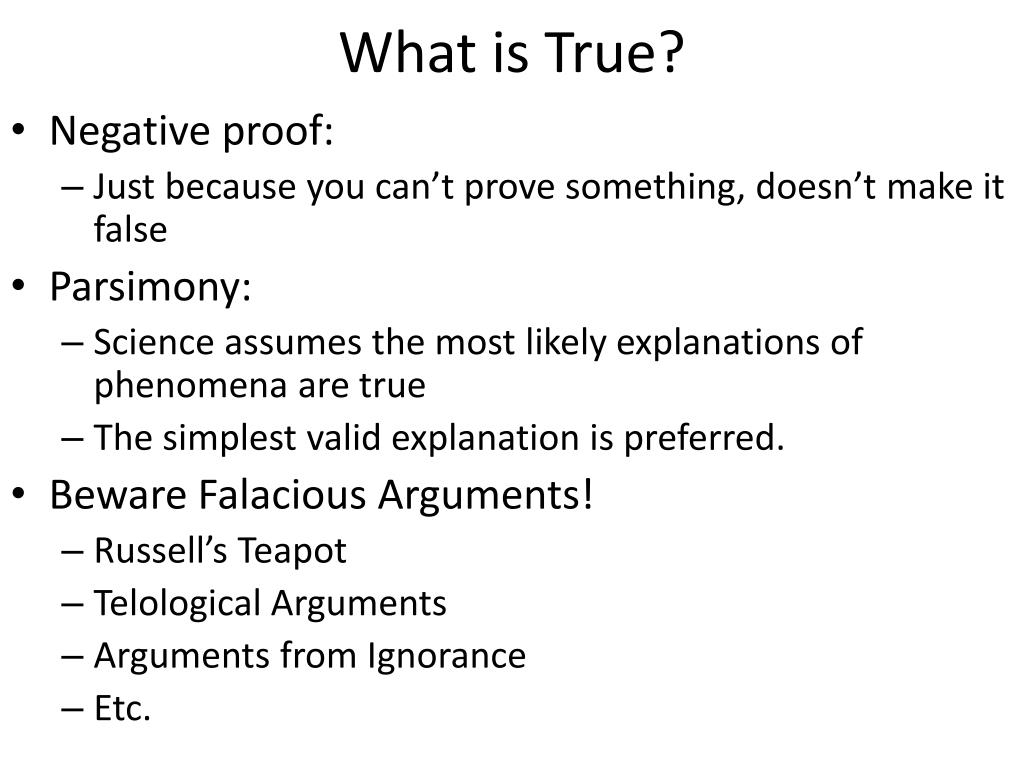 What is True?

• Negative proof:
– Just because you can’t prove something, doesn’t make it false
• Parsimony:
– Science assumes the most likely explanations of phenomena are true
– The simplest valid explanation is preferred.
• Beware Falacious Arguments!
– Russell’s Teapot
– Telological Arguments
– Arguments from Ignorance
– Etc.